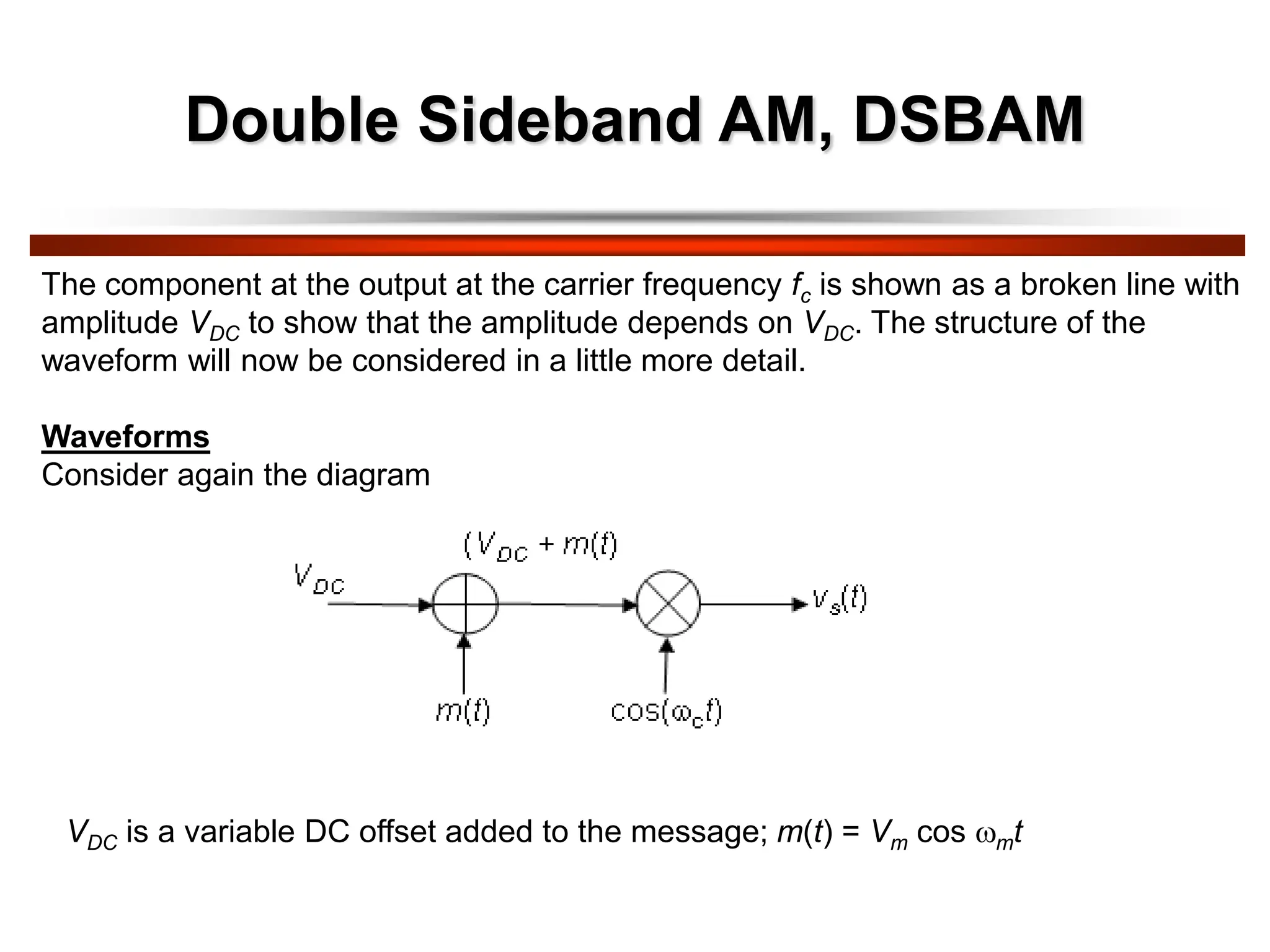 Double Sideband AM, DSBAM

The component at the output at the carrier frequency $f_c$ is shown as a broken line with amplitude $V_{DC}$ to show that the amplitude depends on $V_{DC}$. The structure of the waveform will now be considered in a little more detail.

Waveforms
Consider again the diagram

$(V_{DC} + m(t)$

$V_{DC}$

$v_s(t)$

$m(t)$

$\cos(\omega_c t)$

$V_{DC}$ is a variable DC offset added to the message; $m(t) = V_m \cos \omega_m t$